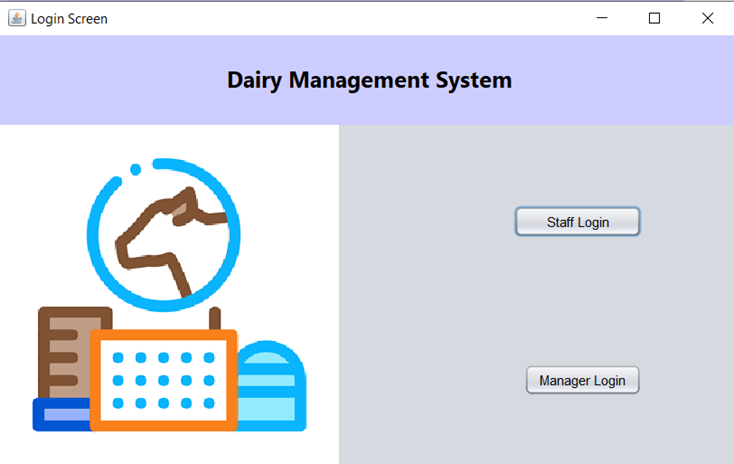 Login Screen

Dairy Management System

Staff Login

Manager Login